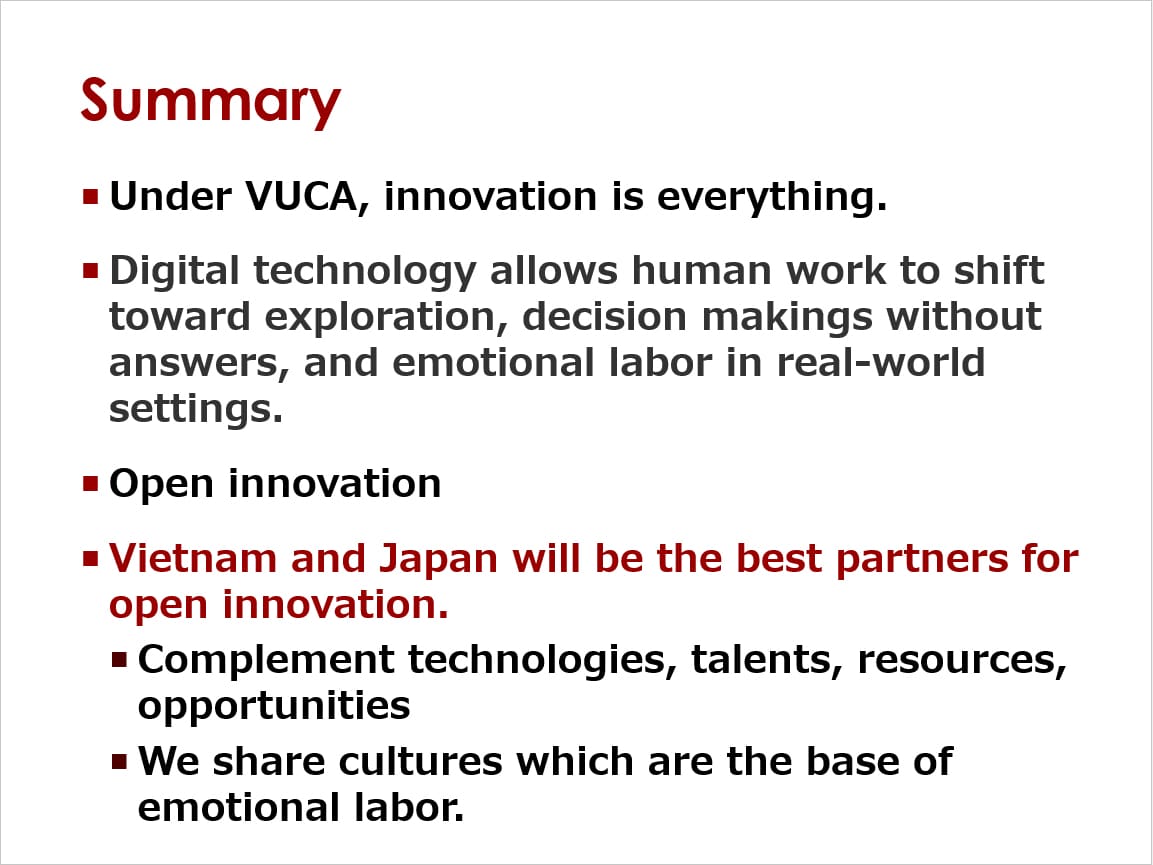 Summary

▪ Under VUCA, innovation is everything.

▪ Digital technology allows human work to shift toward exploration, decision makings without answers, and emotional labor in real-world settings.

▪ Open innovation

▪ Vietnam and Japan will be the best partners for open innovation.

▪ Complement technologies, talents, resources, opportunities

▪ We share cultures which are the base of emotional labor.